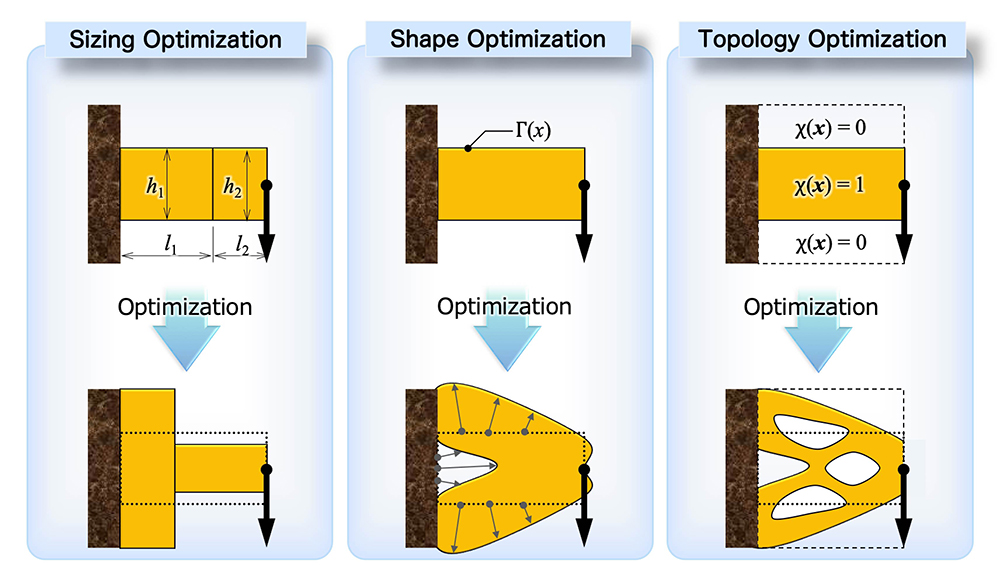 Sizing Optimization

$h_1$

$h_2$

$l_1$

$l_2$

Optimization

Shape Optimization

$\Gamma(x)$

Optimization

Topology Optimization

$\chi(\boldsymbol{x}) = 0$

$\chi(\boldsymbol{x}) = 1$

$\chi(\boldsymbol{x}) = 0$

Optimization